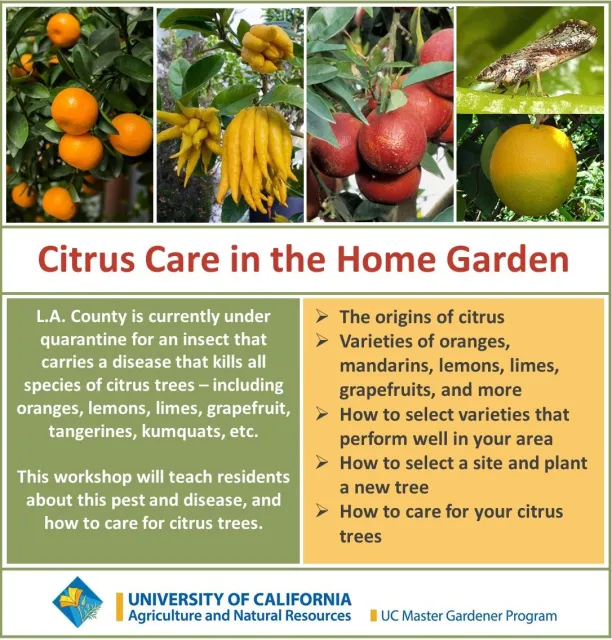 Citrus Care in the Home Garden

L.A. County is currently under quarantine for an insect that carries a disease that kills all species of citrus trees – including oranges, lemons, limes, grapefruit, tangerines, kumquats, etc.

This workshop will teach residents about this pest and disease, and how to care for citrus trees.

➢ The origins of citrus
➢ Varieties of oranges, mandarins, lemons, limes, grapefruits, and more
➢ How to select varieties that perform well in your area
➢ How to select a site and plant a new tree
➢ How to care for your citrus trees

UNIVERSITY OF CALIFORNIA
Agriculture and Natural Resources
UC Master Gardener Program